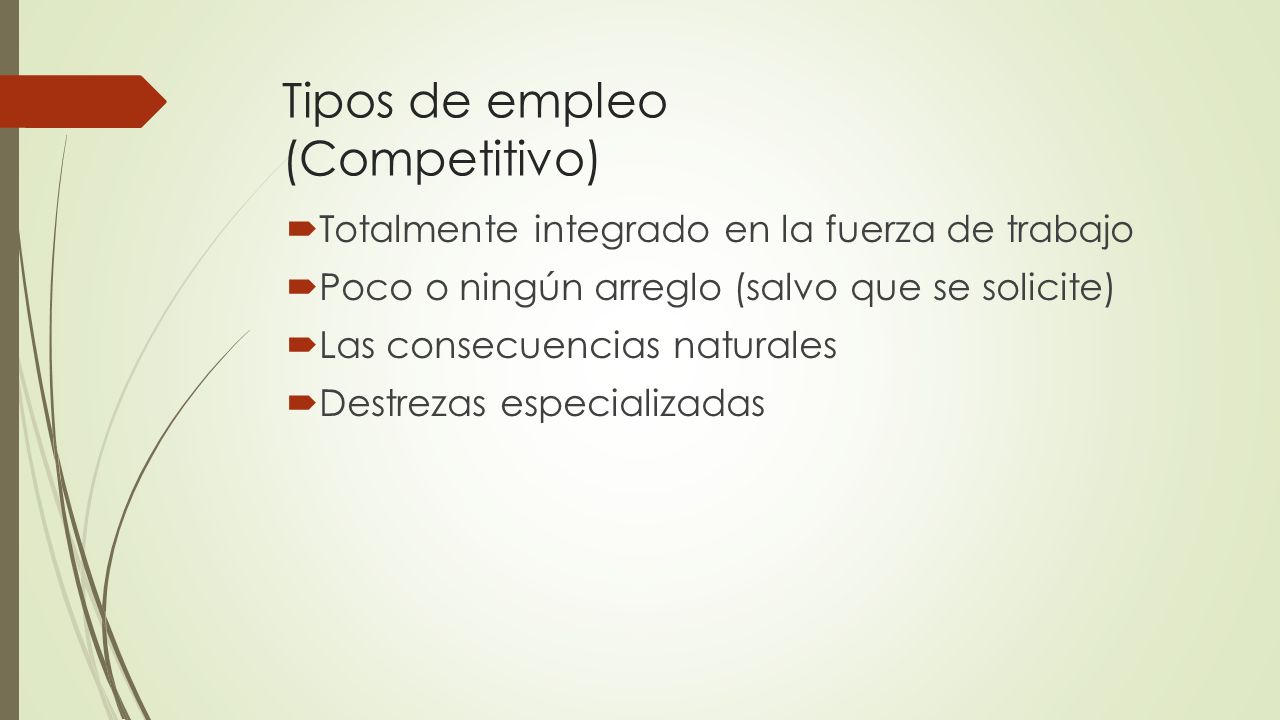 Tipos de empleo (Competitivo)

Totalmente integrado en la fuerza de trabajo

Poco o ningún arreglo (salvo que se solicite)

Las consecuencias naturales

Destrezas especializadas